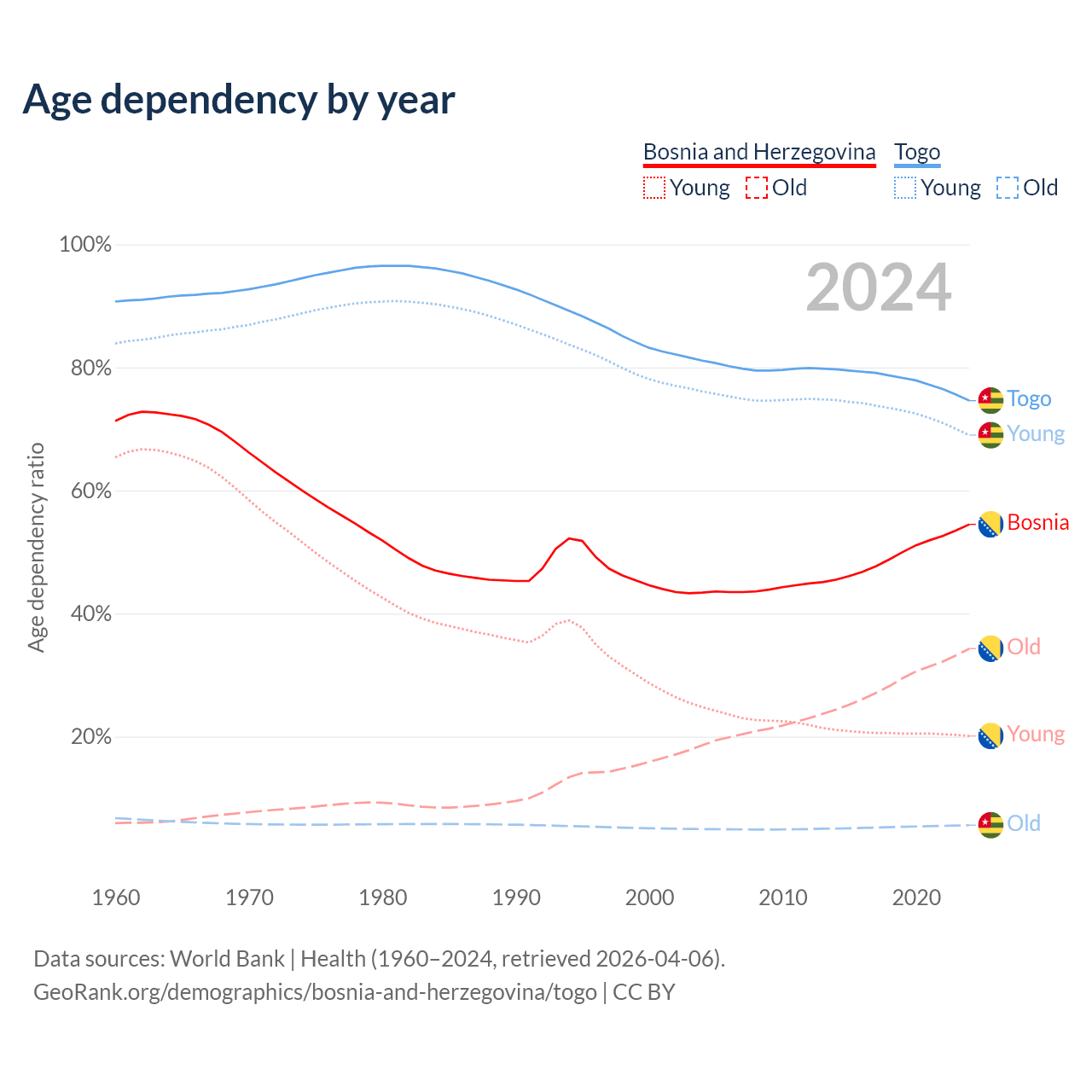 Age dependency by year

Bosnia and Herzegovina
Young Old

Togo
Young Old

2024

100%
80%
60%
40%
20%

Age dependency ratio

Togo
Young
Bosnia
Old
Young
Old

1960 1970 1980 1990 2000 2010 2020

Data sources: World Bank | Health (1960–2024, retrieved 2026-04-06).
GeoRank.org/demographics/bosnia-and-herzegovina/togo | CC BY